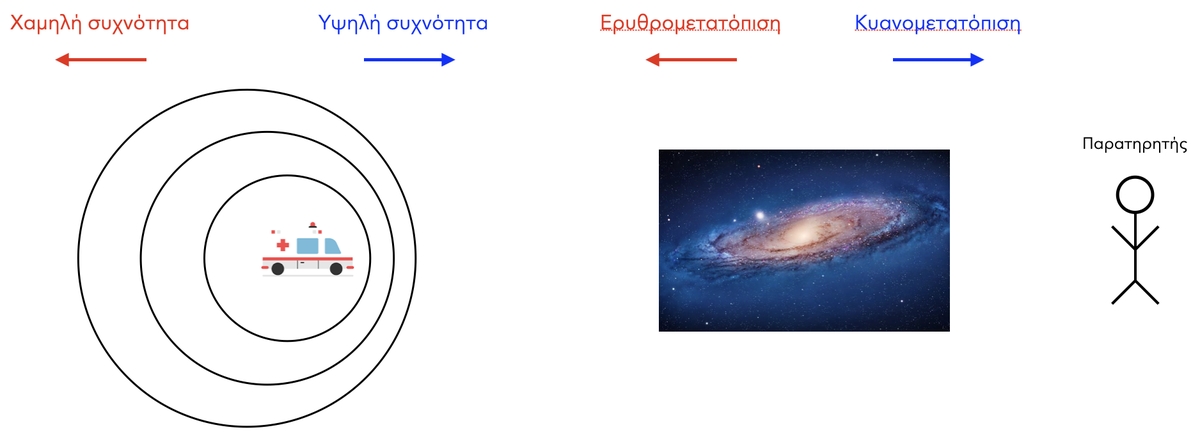 Χαμηλή συχνότητα

Υψηλή συχνότητα

Ερυθρομετατόπιση

Κυανομετατόπιση

Παρατηρητής